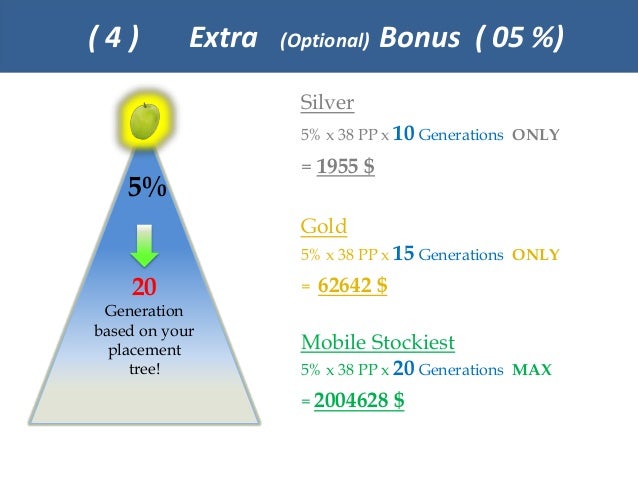 ( 4 ) Extra (Optional) Bonus ( 05 %)

5%

20
Generation based on your placement tree!

Silver
5% x 38 PP x 10 Generations ONLY
= 1955 $

Gold
5% x 38 PP x 15 Generations ONLY
= 62642 $

Mobile Stockiest
5% x 38 PP x 20 Generations MAX
= 2004628 $